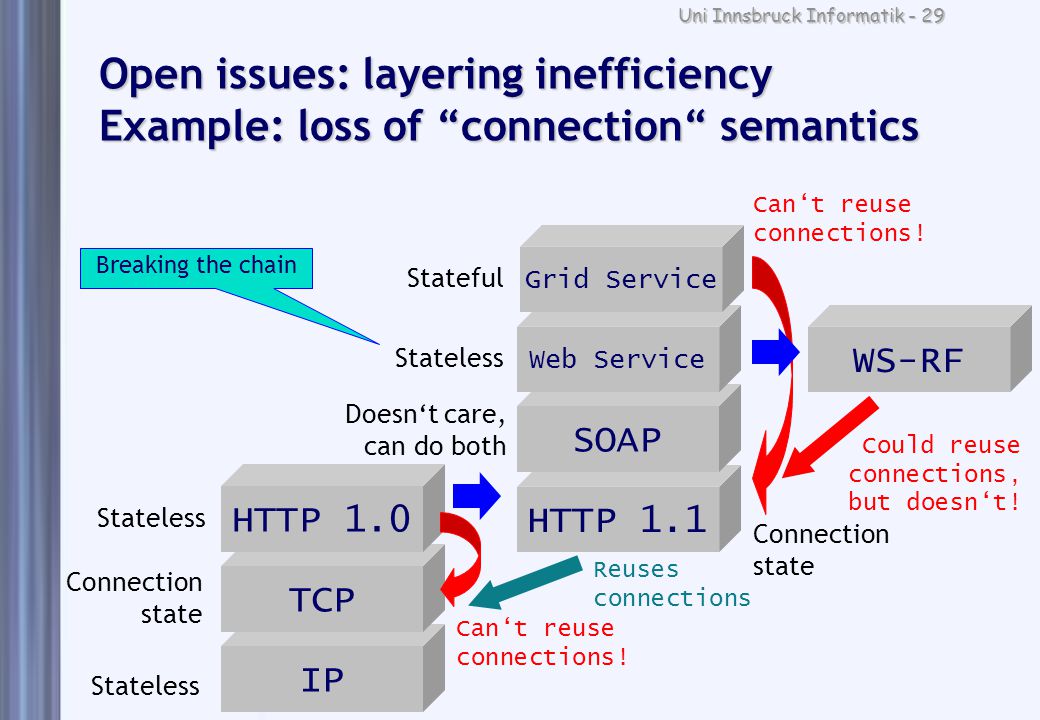 Uni Innsbruck Informatik - 29

Open issues: layering inefficiency
Example: loss of “connection“ semantics

Breaking the chain

Can‘t reuse connections!

Stateful

Grid Service

Stateless

Web Service

WS-RF

Doesn‘t care, can do both

SOAP

Could reuse connections, but doesn‘t!

Stateless

HTTP 1.0

HTTP 1.1

Connection state

Connection state

TCP

Reuses connections

Can‘t reuse connections!

Stateless

IP